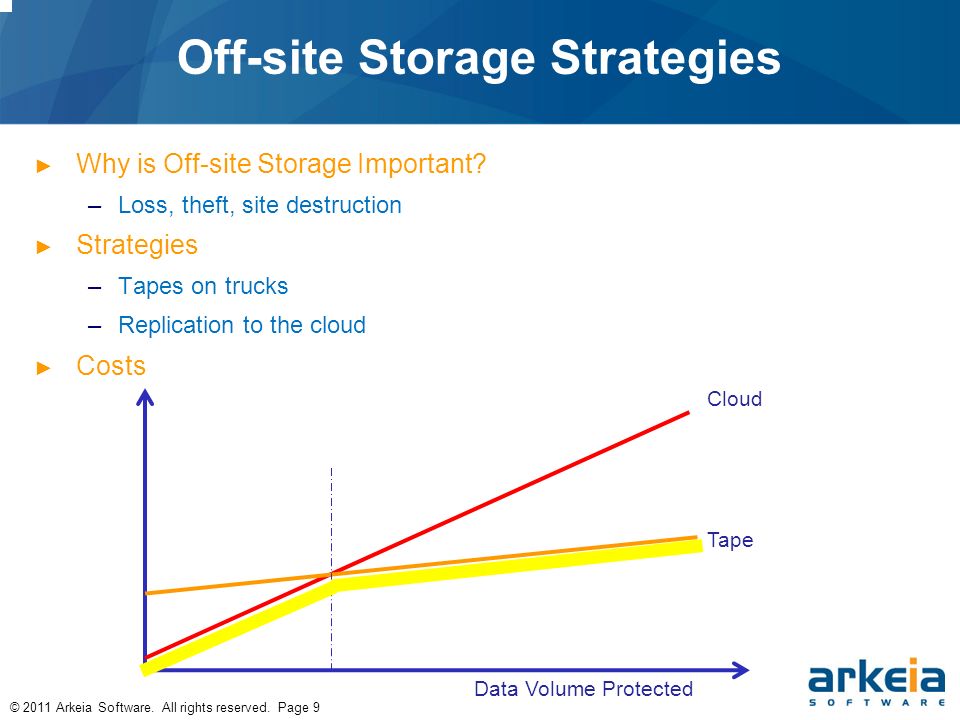 Off-site Storage Strategies

► Why is Off-site Storage Important?

– Loss, theft, site destruction

► Strategies

– Tapes on trucks

– Replication to the cloud

► Costs

Cloud

Tape

Data Volume Protected

© 2011 Arkeia Software. All rights reserved. Page 9

arkeia
SOFTWARE